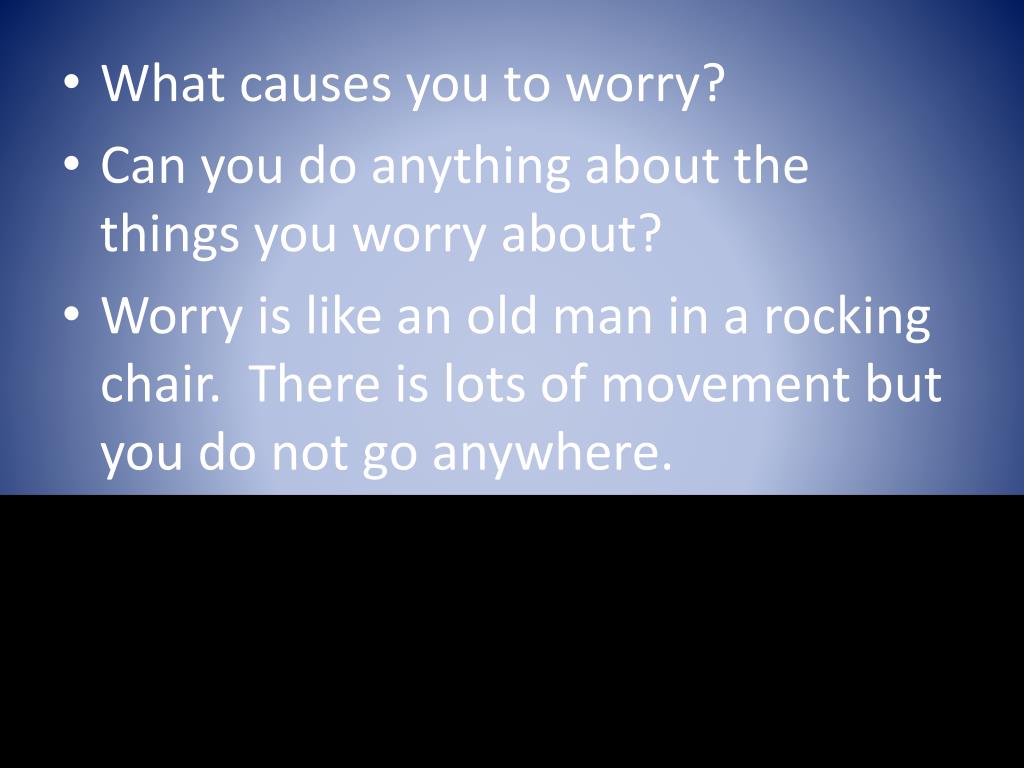 • What causes you to worry?
• Can you do anything about the things you worry about?
• Worry is like an old man in a rocking chair.  There is lots of movement but you do not go anywhere.